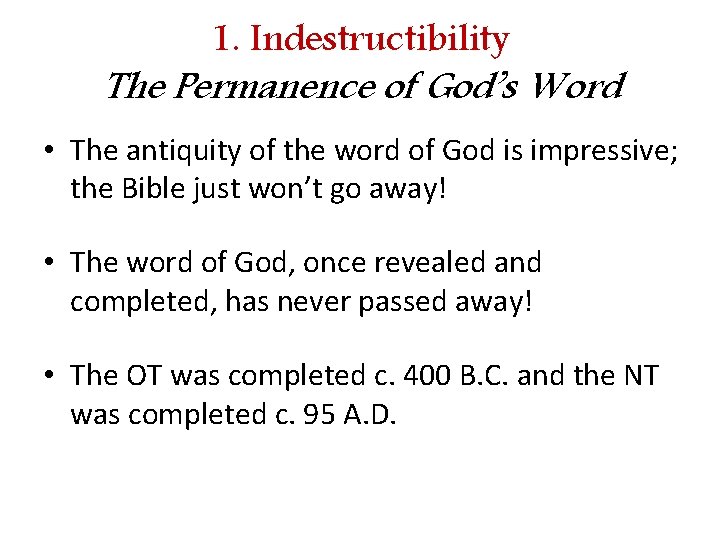 1. Indestructibility
The Permanence of God's Word

• The antiquity of the word of God is impressive; the Bible just won't go away!

• The word of God, once revealed and completed, has never passed away!

• The OT was completed c. 400 B.C. and the NT was completed c. 95 A.D.